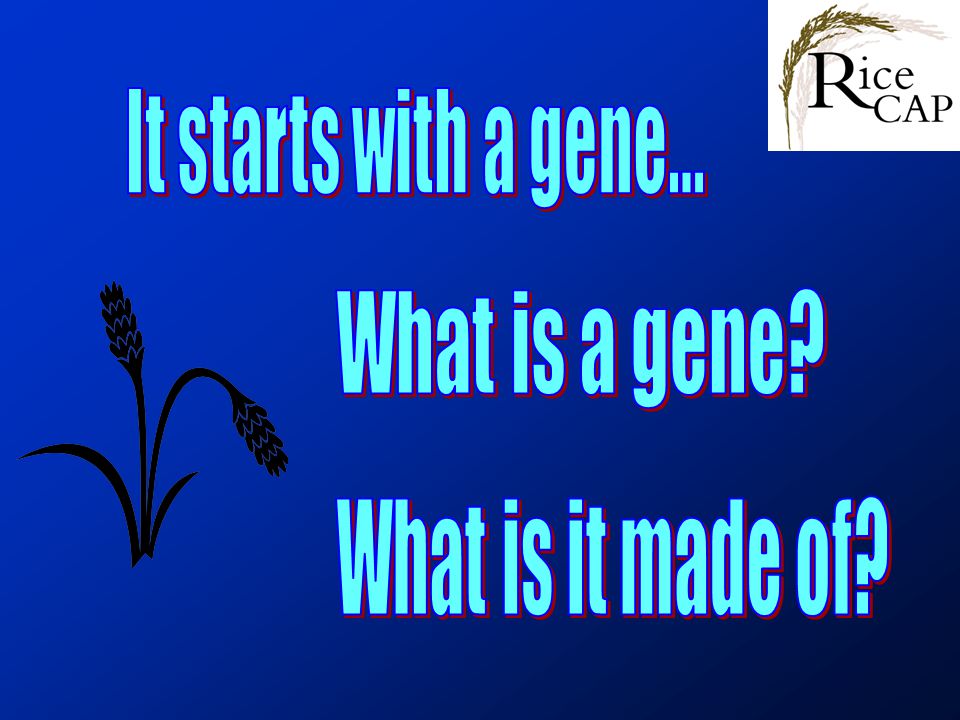 Rice CAP

It starts with a gene...

What is a gene?

What is it made of?